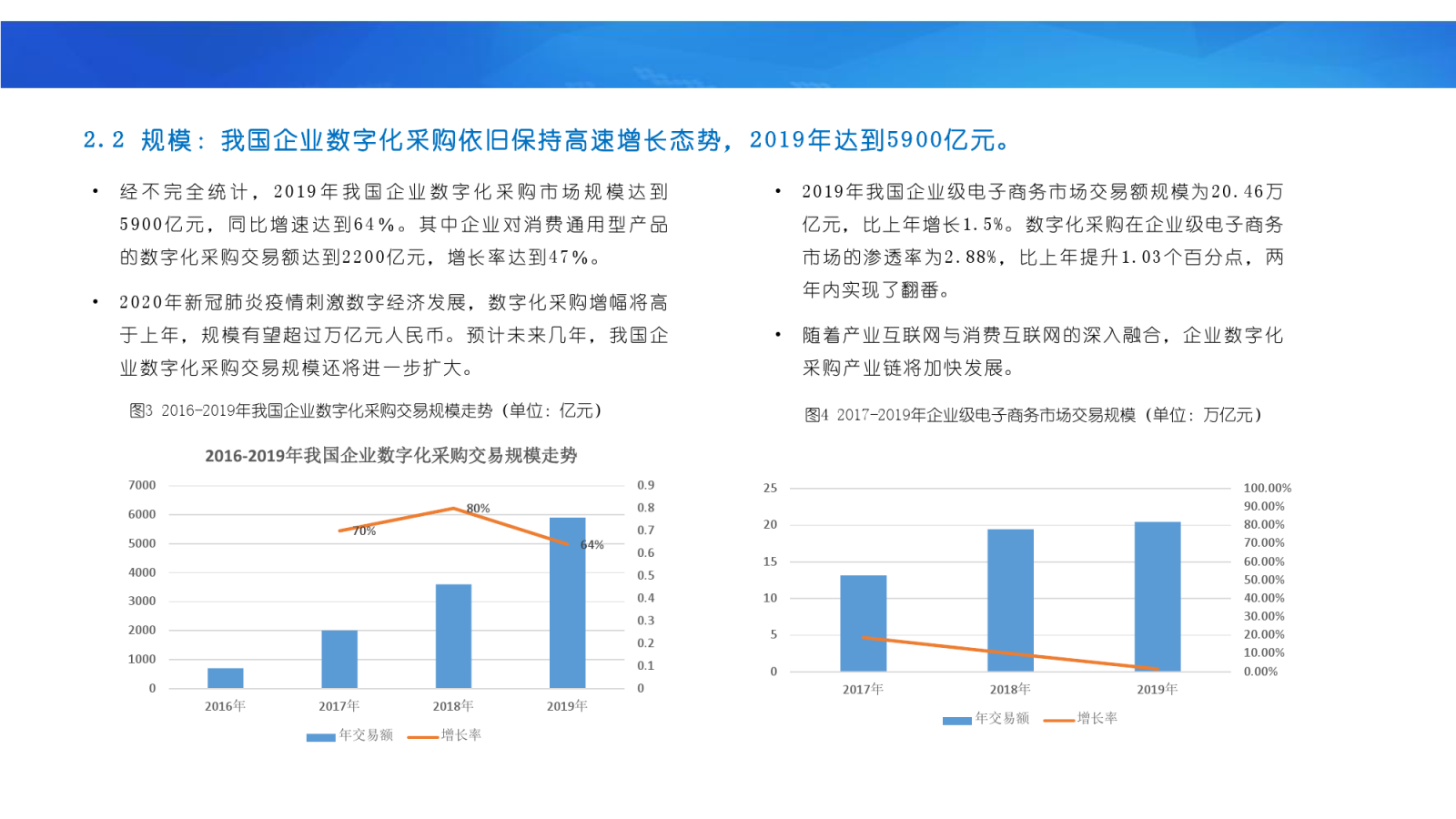 2.2 规模：我国企业数字化采购依旧保持高速增长态势，2019年达到5900亿元。

• 经不完全统计，2019年我国企业数字化采购市场规模达到5900亿元，同比增速达到64%。其中企业对消费通用型产品的数字化采购交易额达到2200亿元，增长率达到47%。

• 2020年新冠肺炎疫情刺激数字经济发展，数字化采购增幅将高于上年，规模有望超过万亿元人民币。预计未来几年，我国企业数字化采购交易规模还将进一步扩大。

图3 2016-2019年我国企业数字化采购交易规模走势（单位：亿元）

2016-2019年我国企业数字化采购交易规模走势

7000
6000
5000
4000
3000
2000
1000
0

0.9
0.8
0.7
0.6
0.5
0.4
0.3
0.2
0.1
0

70%
80%
64%

2016年 2017年 2018年 2019年

年交易额 增长率

• 2019年我国企业级电子商务市场交易额规模为20.46万亿元，比上年增长1.5%。数字化采购在企业级电子商务市场的渗透率为2.88%，比上年提升1.03个百分点，两年内实现了翻番。

• 随着产业互联网与消费互联网的深入融合，企业数字化采购产业链将加快发展。

图4 2017-2019年企业级电子商务市场交易规模（单位：万亿元）

25
20
15
10
5
0

100.00%
90.00%
80.00%
70.00%
60.00%
50.00%
40.00%
30.00%
20.00%
10.00%
0.00%

2017年 2018年 2019年

年交易额 增长率